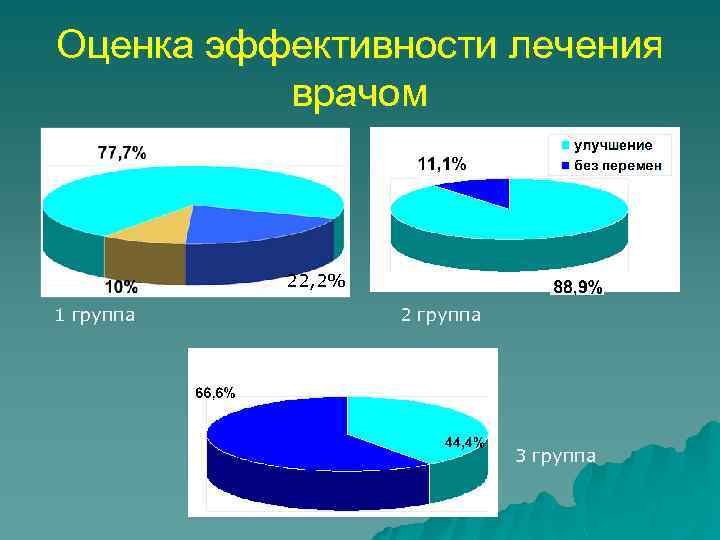 Оценка эффективности лечения врачом

77,7%

10%

22,2%

1 группа

улучшение
без перемен

11,1%

88,9%

2 группа

66,6%

44,4%

3 группа